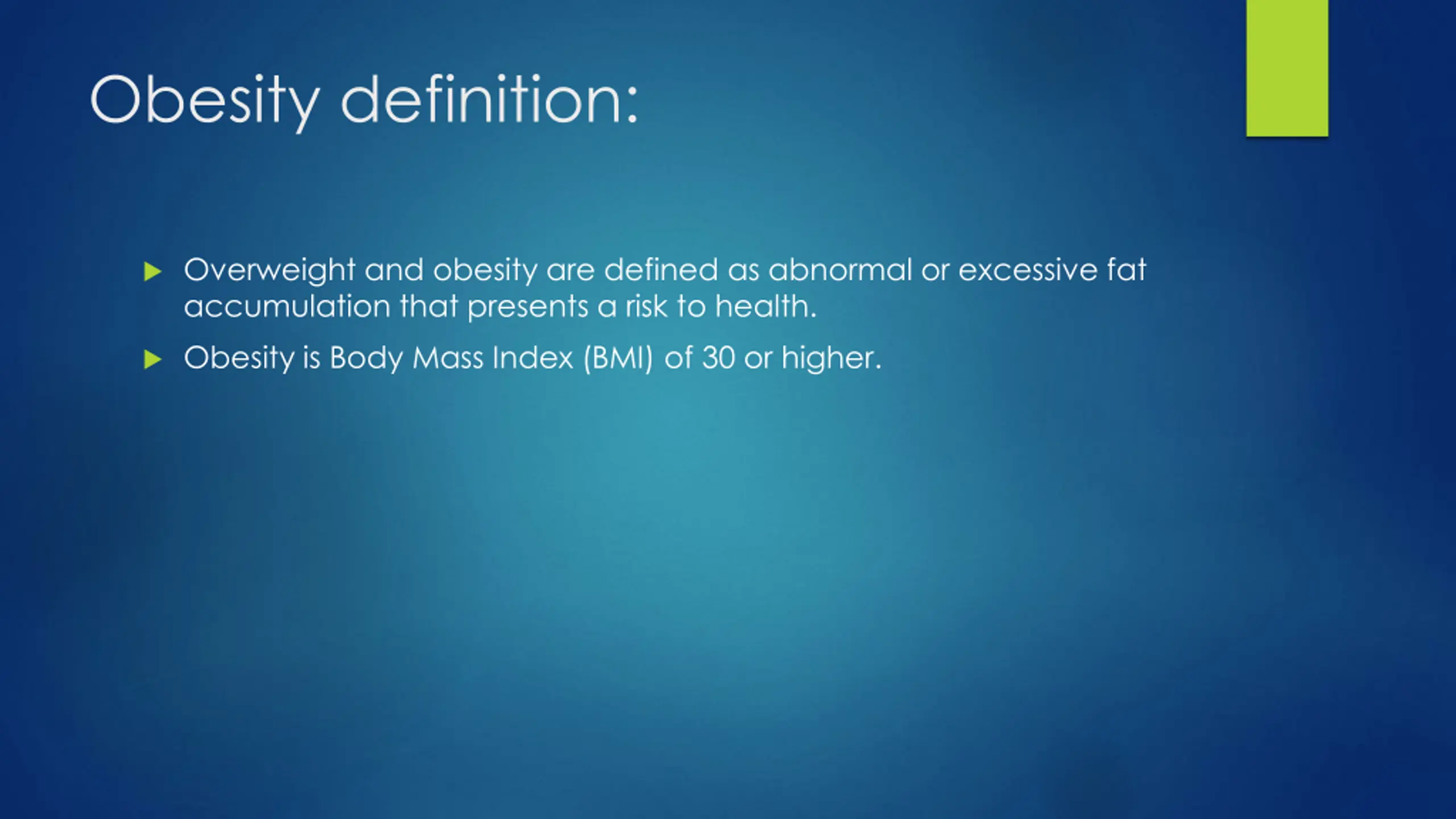 Obesity definition:

▶ Overweight and obesity are defined as abnormal or excessive fat accumulation that presents a risk to health.

▶ Obesity is Body Mass Index (BMI) of 30 or higher.